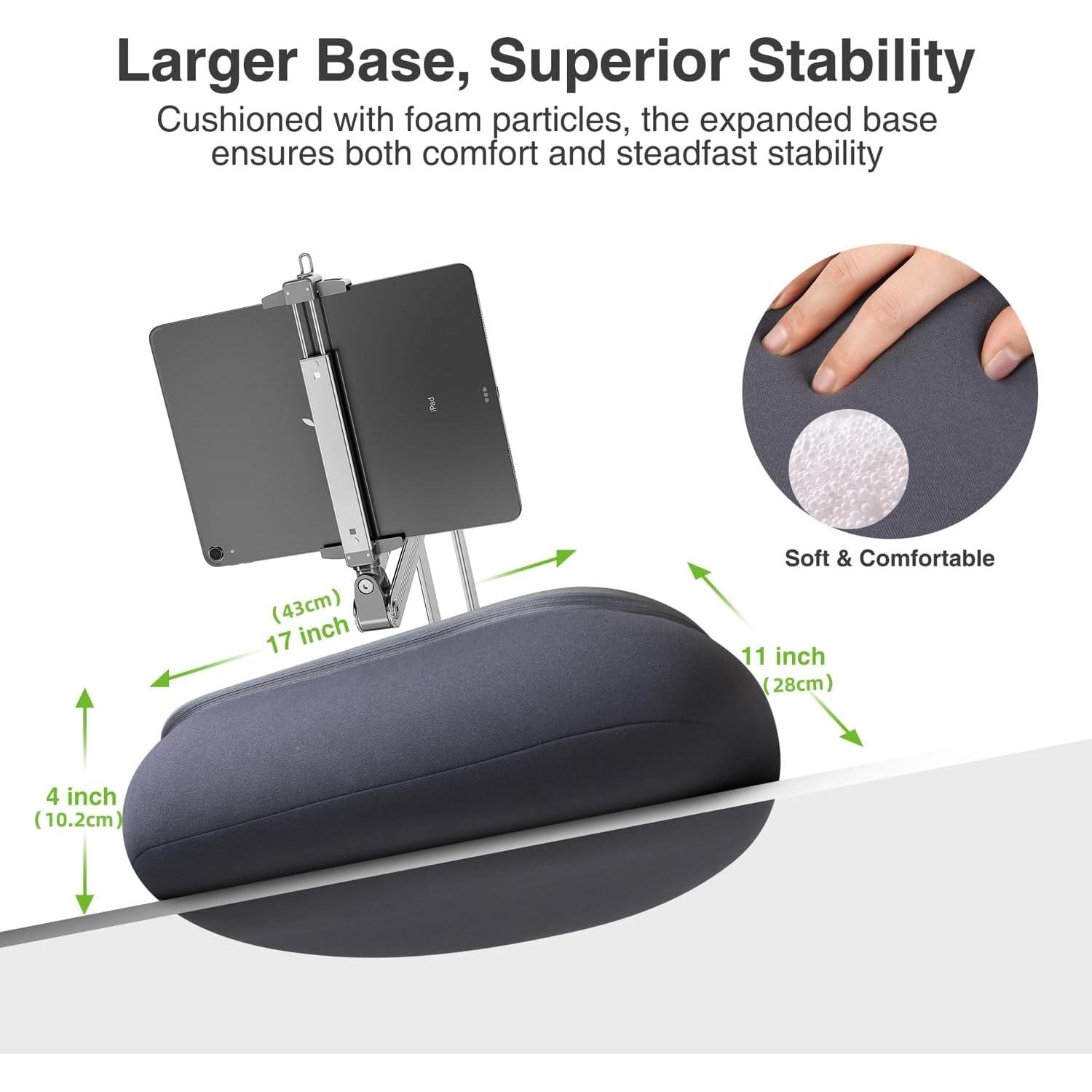 Larger Base, Superior Stability

Cushioned with foam particles, the expanded base ensures both comfort and steadfast stability

iPad

Soft & Comfortable

(43cm)
17 inch

11 inch
(28cm)

4 inch
(10.2cm)